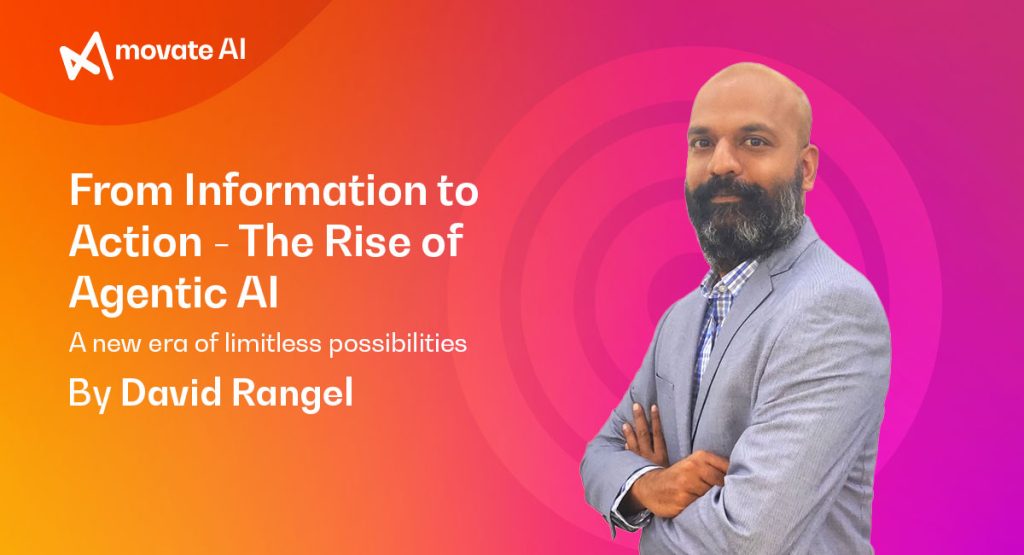 movate AI

From Information to Action - The Rise of Agentic AI

A new era of limitless possibilities

By David Rangel